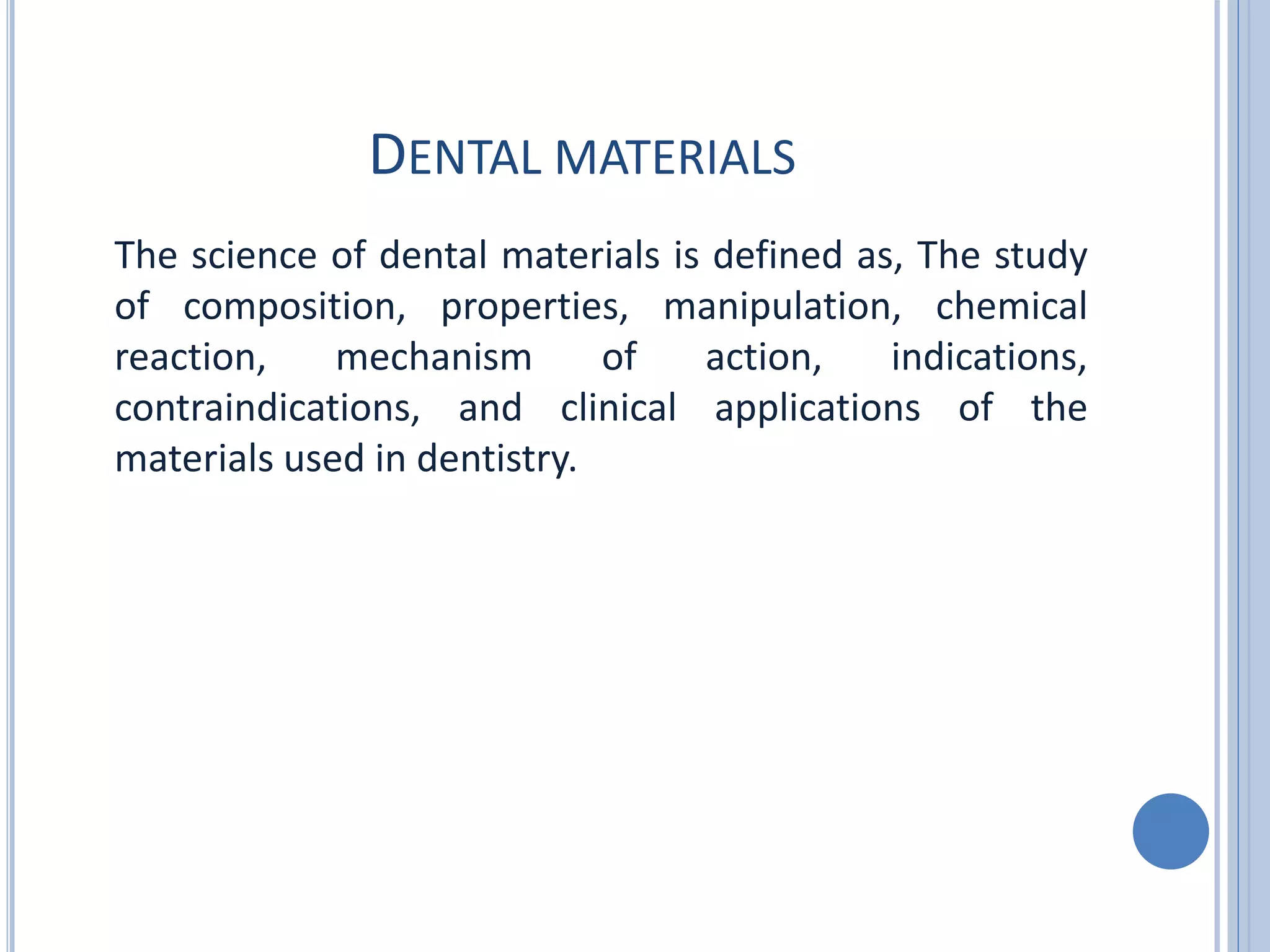 DENTAL MATERIALS

The science of dental materials is defined as, The study of composition, properties, manipulation, chemical reaction, mechanism of action, indications, contraindications, and clinical applications of the materials used in dentistry.